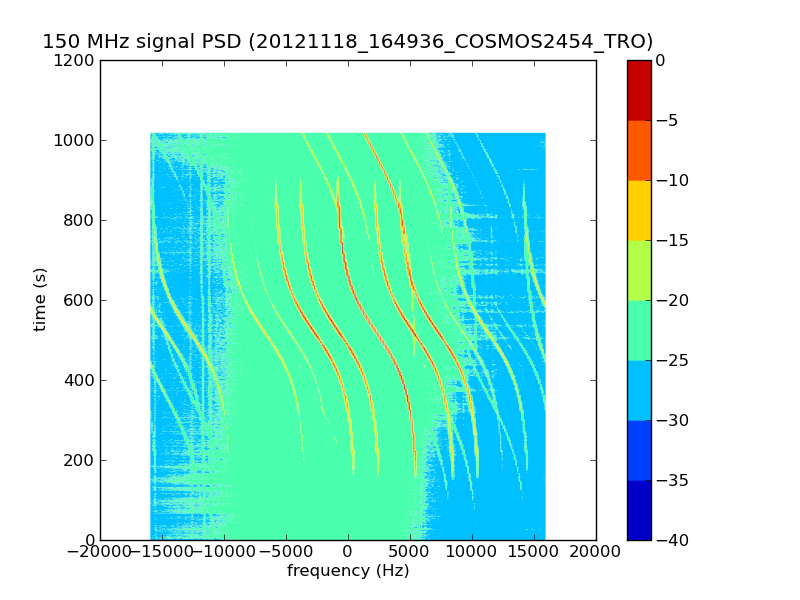 150 MHz signal PSD (20121118_164936_COSMOS2454_TRO)

1200
1000
800
600
400
200
0

time (s)

−20000 −15000 −10000 −5000 0 5000 10000 15000 20000

frequency (Hz)

0
−5
−10
−15
−20
−25
−30
−35
−40